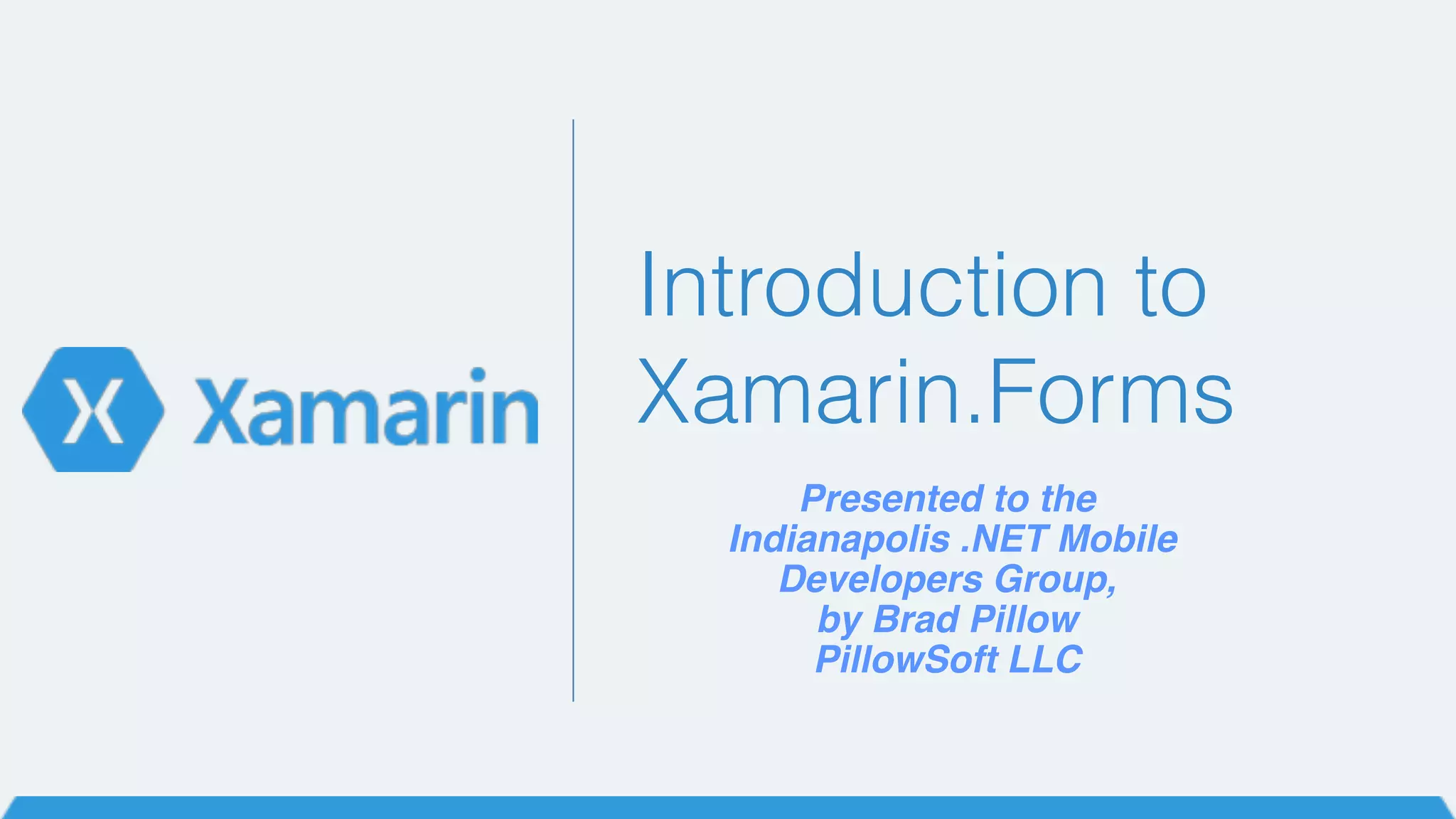 X Xamarin

Introduction to Xamarin.Forms

Presented to the Indianapolis .NET Mobile Developers Group, by Brad Pillow PillowSoft LLC